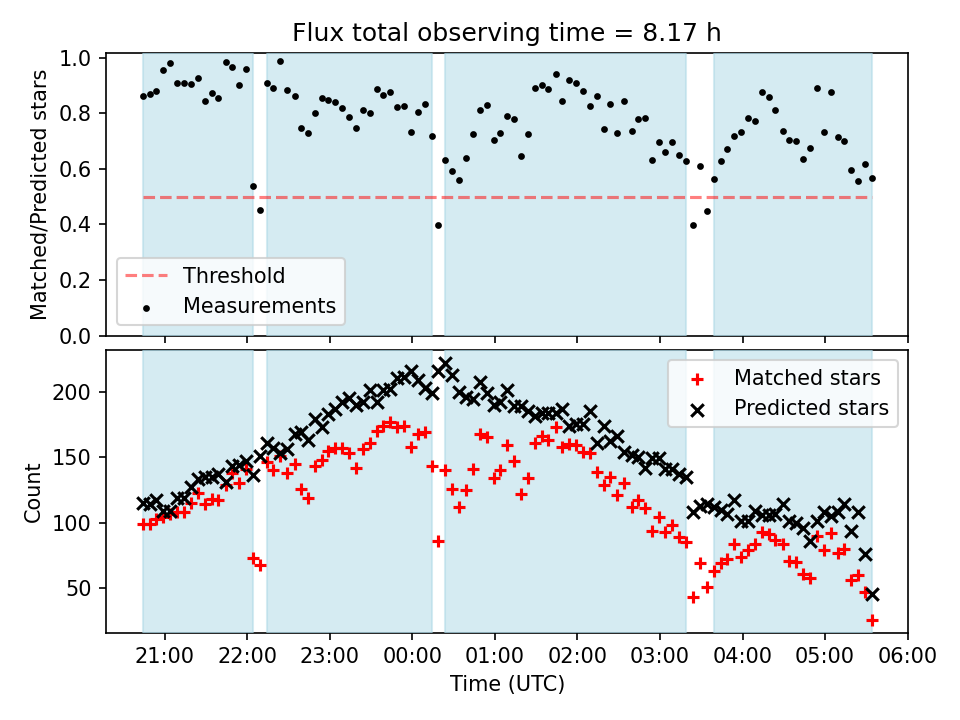 Flux total observing time = 8.17 h

Matched/Predicted stars

1.0
0.8
0.6
0.4
0.2
0.0

Threshold
Measurements

Count

200
150
100
50

Matched stars
Predicted stars

21:00 22:00 23:00 00:00 01:00 02:00 03:00 04:00 05:00 06:00

Time (UTC)